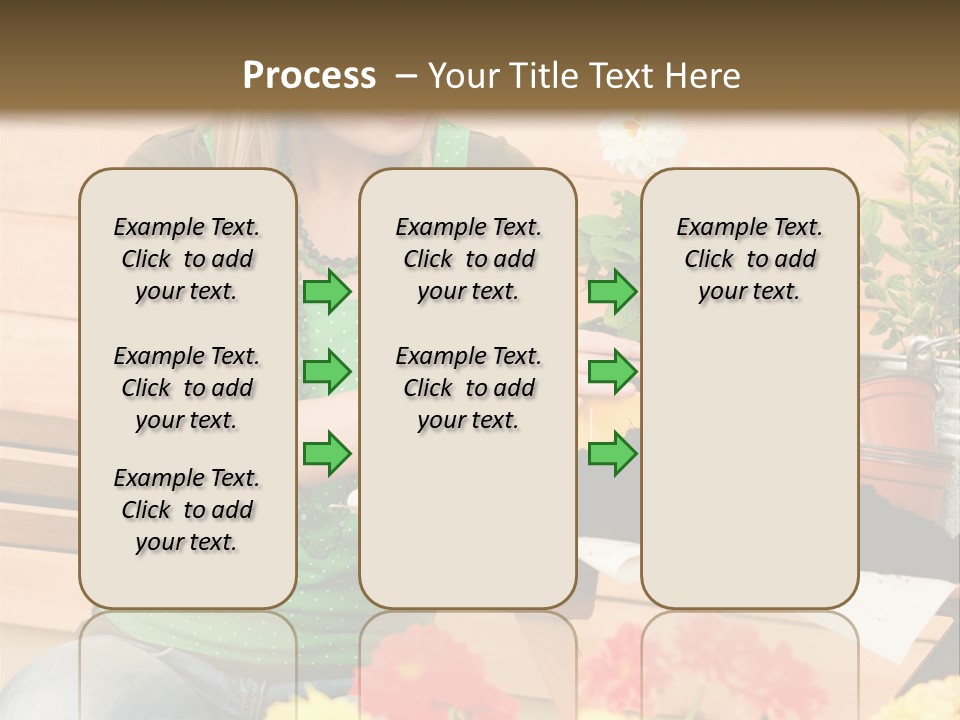 Process – Your Title Text Here

Example Text. Click to add your text.

Example Text. Click to add your text.

Example Text. Click to add your text.

Example Text. Click to add your text.

Example Text. Click to add your text.

Example Text. Click to add your text.